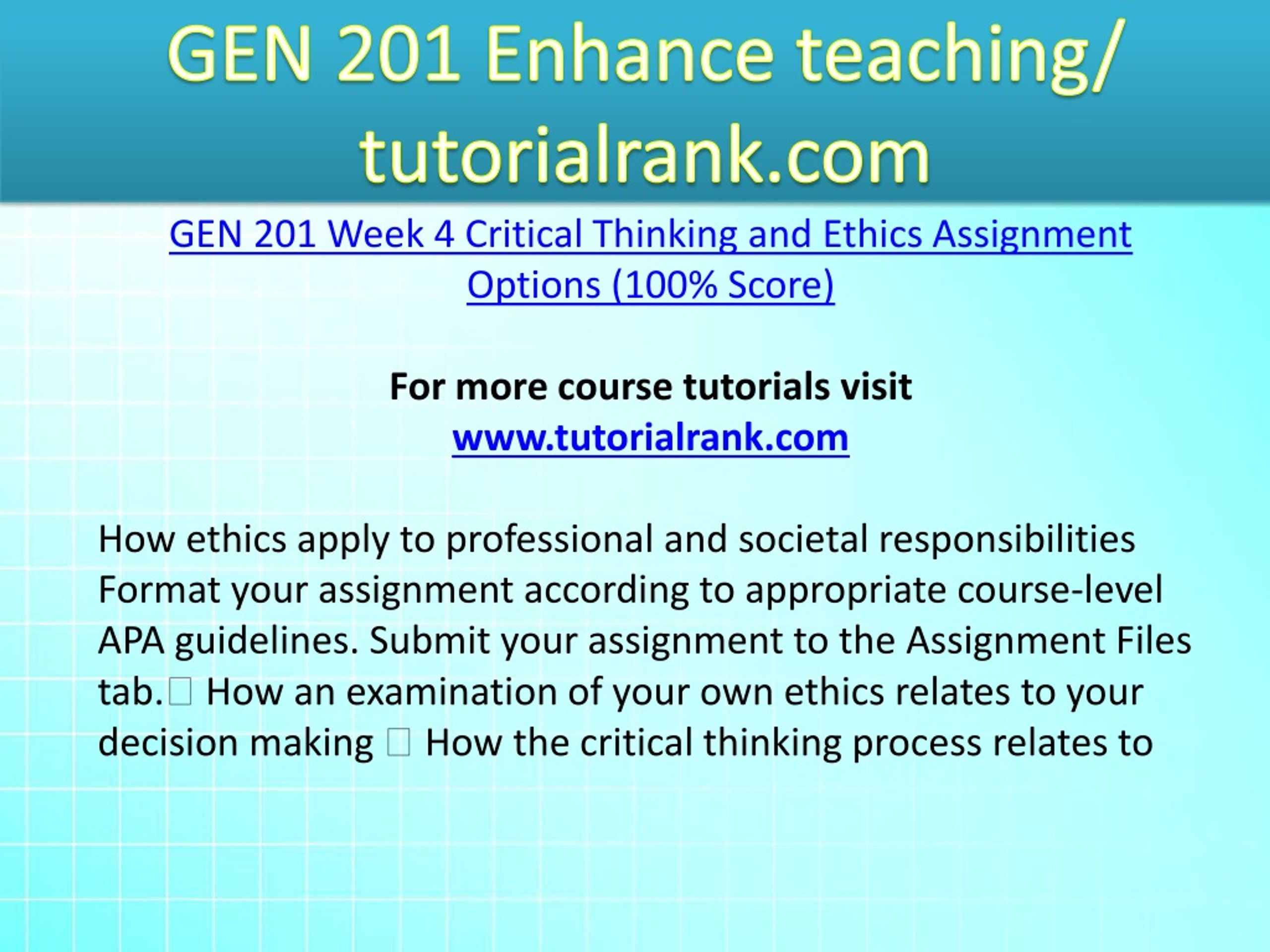 GEN 201 Enhance teaching/ tutorialrank.com

GEN 201 Week 4 Critical Thinking and Ethics Assignment Options (100% Score)

For more course tutorials visit
www.tutorialrank.com

How ethics apply to professional and societal responsibilities Format your assignment according to appropriate course-level APA guidelines. Submit your assignment to the Assignment Files tab. How an examination of your own ethics relates to your decision making  How the critical thinking process relates to